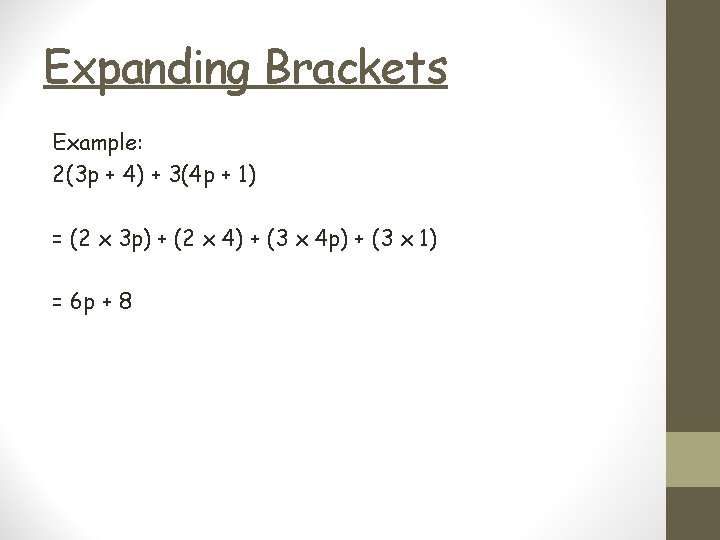 Expanding Brackets

Example:
$2(3p + 4) + 3(4p + 1)$

$= (2 \times 3p) + (2 \times 4) + (3 \times 4p) + (3 \times 1)$

$= 6p + 8$